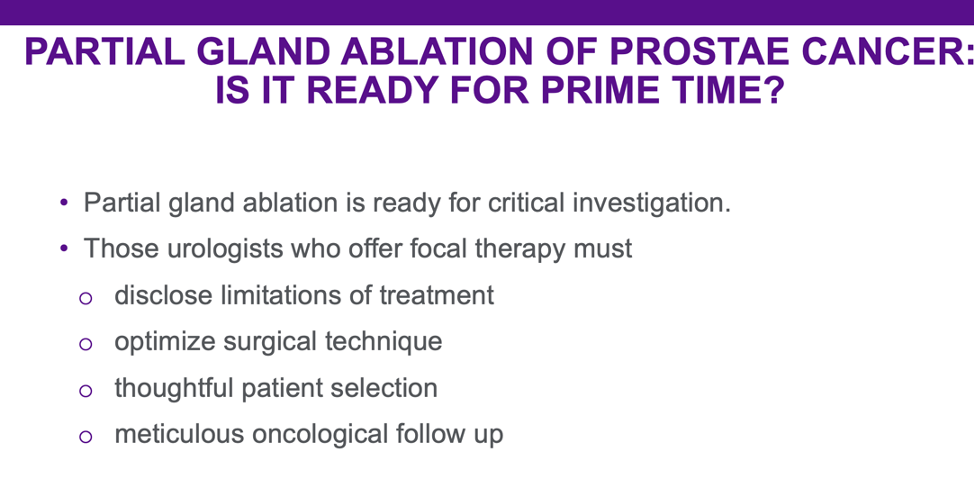 PARTIAL GLAND ABLATION OF PROSTAE CANCER: IS IT READY FOR PRIME TIME?

• Partial gland ablation is ready for critical investigation.
• Those urologists who offer focal therapy must
  o disclose limitations of treatment
  o optimize surgical technique
  o thoughtful patient selection
  o meticulous oncological follow up